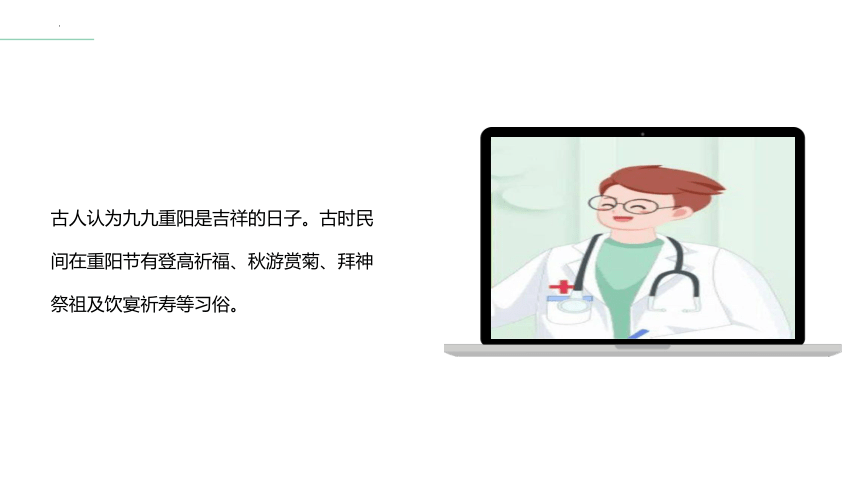 古人认为九九重阳是吉祥的日子。古时民间在重阳节有登高祈福、秋游赏菊、拜神祭祖及饮宴祈寿等习俗。